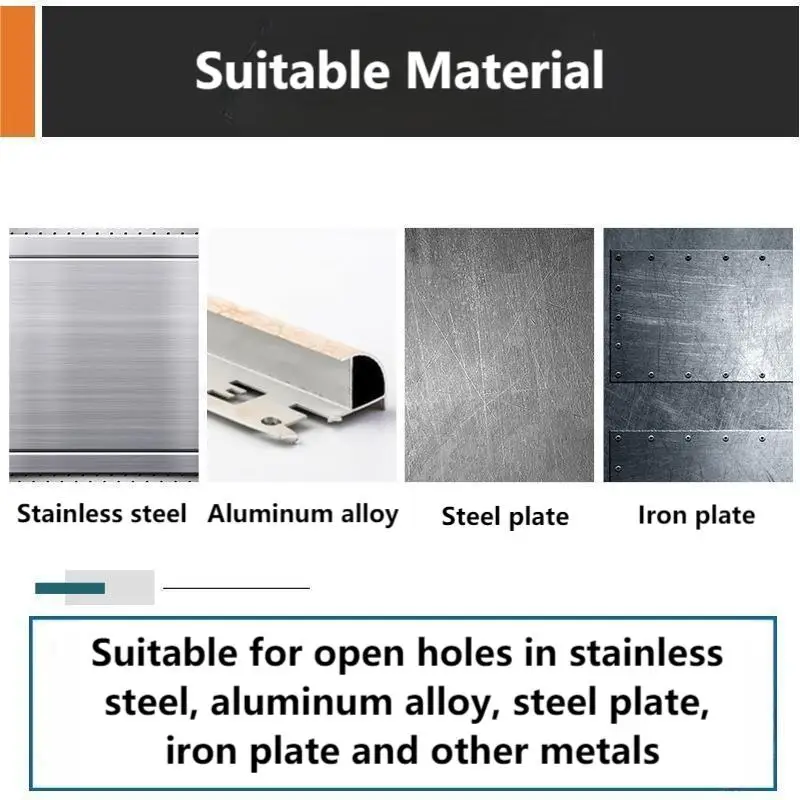 Suitable Material

Stainless steel

Aluminum alloy

Steel plate

Iron plate

Suitable for open holes in stainless steel, aluminum alloy, steel plate, iron plate and other metals